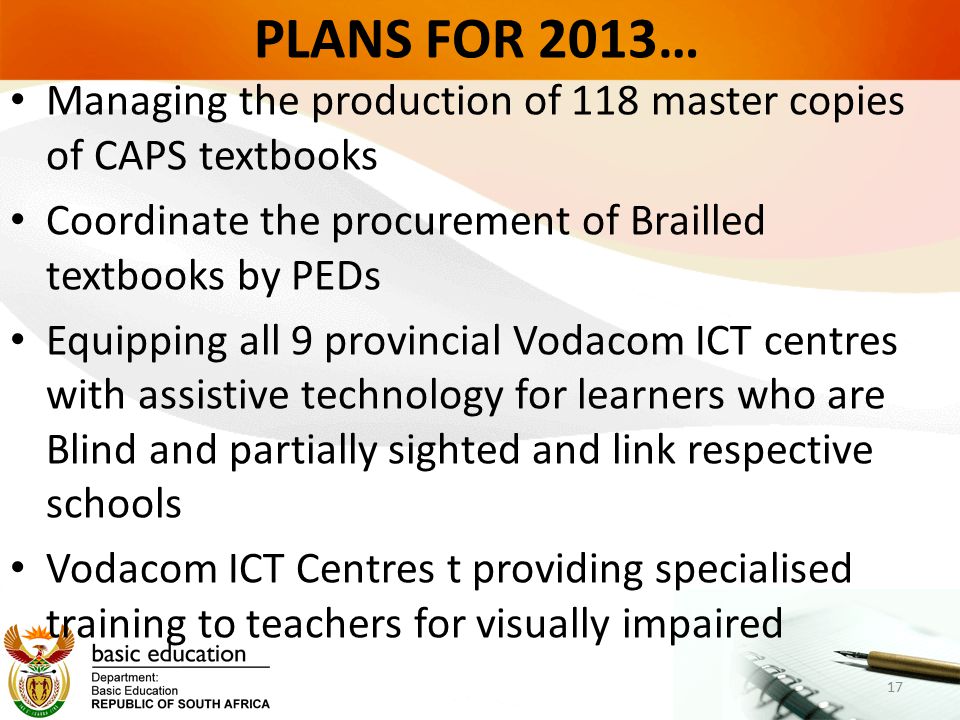 PLANS FOR 2013…

• Managing the production of 118 master copies of CAPS textbooks

• Coordinate the procurement of Brailled textbooks by PEDs

• Equipping all 9 provincial Vodacom ICT centres with assistive technology for learners who are Blind and partially sighted and link respective schools

• Vodacom ICT Centres t providing specialised training to teachers for visually impaired

basic education
Department:
Basic Education
REPUBLIC OF SOUTH AFRICA

17